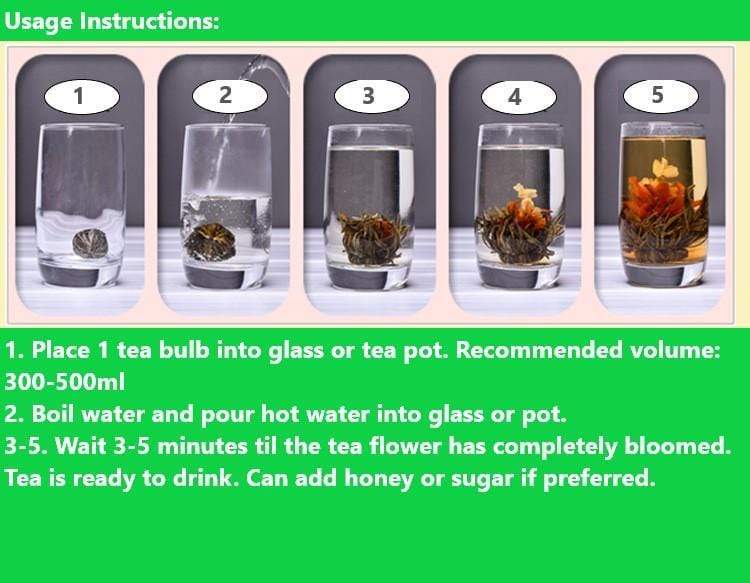 Usage Instructions:

1

2

3

4

5

1. Place 1 tea bulb into glass or tea pot. Recommended volume: 300-500ml
2. Boil water and pour hot water into glass or pot.
3-5. Wait 3-5 minutes til the tea flower has completely bloomed. Tea is ready to drink. Can add honey or sugar if preferred.